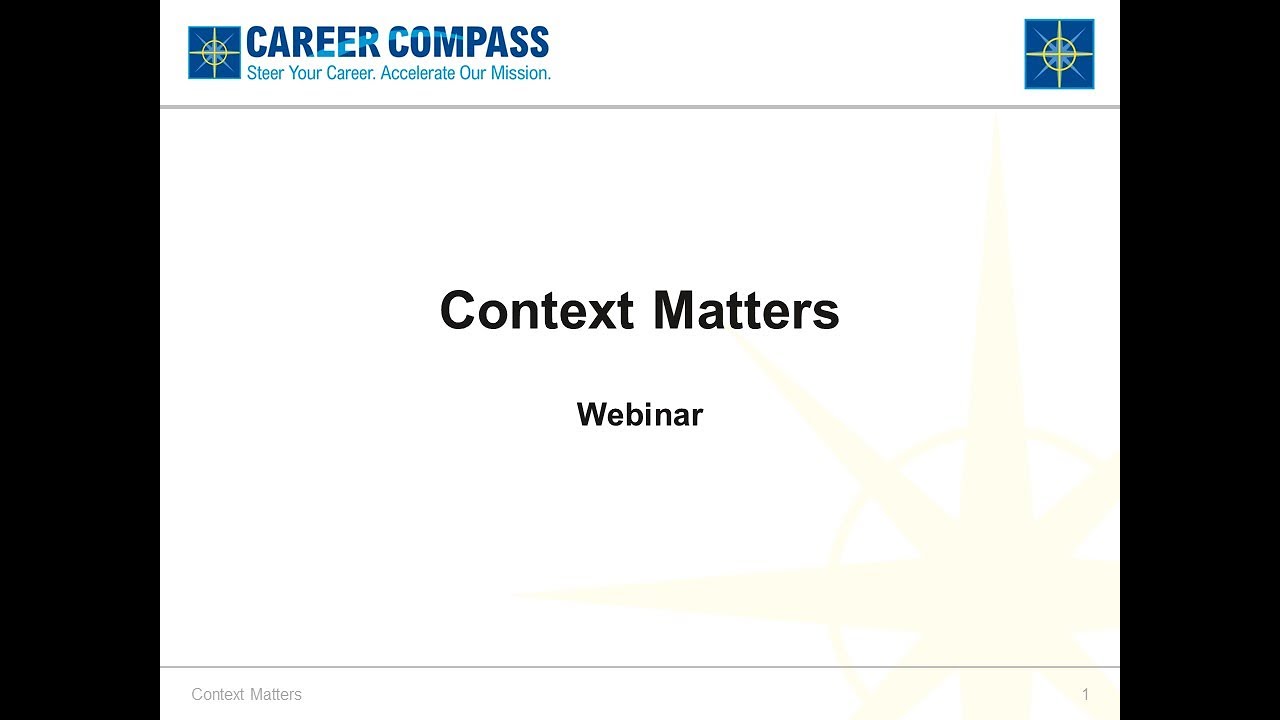 CAREER COMPASS
Steer Your Career. Accelerate Our Mission.

Context Matters

Webinar

Context Matters

1